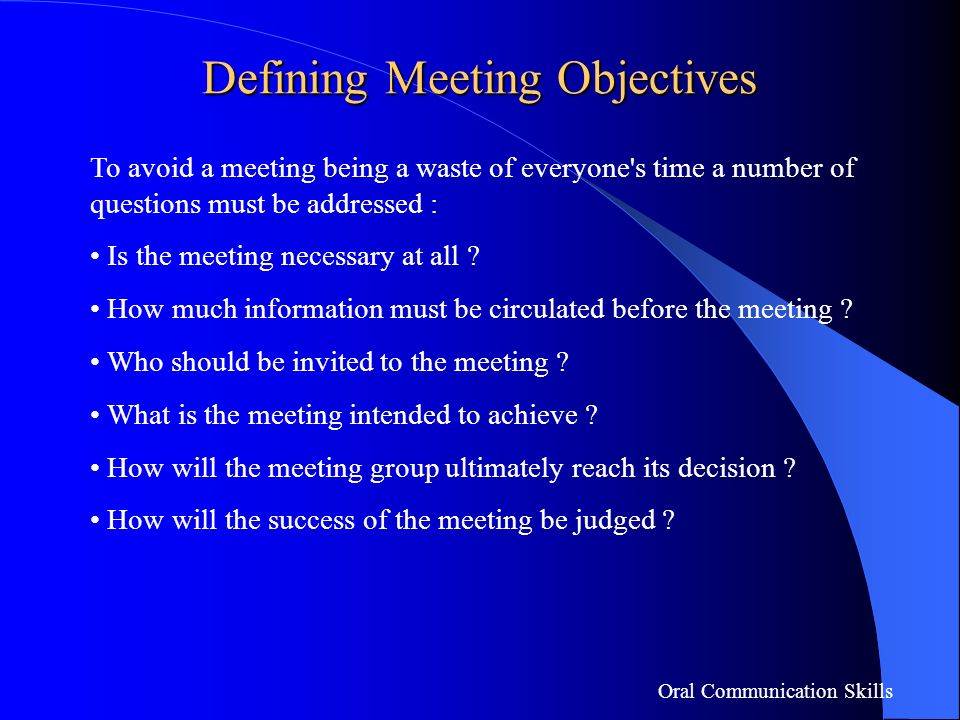 Defining Meeting Objectives

To avoid a meeting being a waste of everyone's time a number of questions must be addressed :

• Is the meeting necessary at all ?

• How much information must be circulated before the meeting ?

• Who should be invited to the meeting ?

• What is the meeting intended to achieve ?

• How will the meeting group ultimately reach its decision ?

• How will the success of the meeting be judged ?

Oral Communication Skills